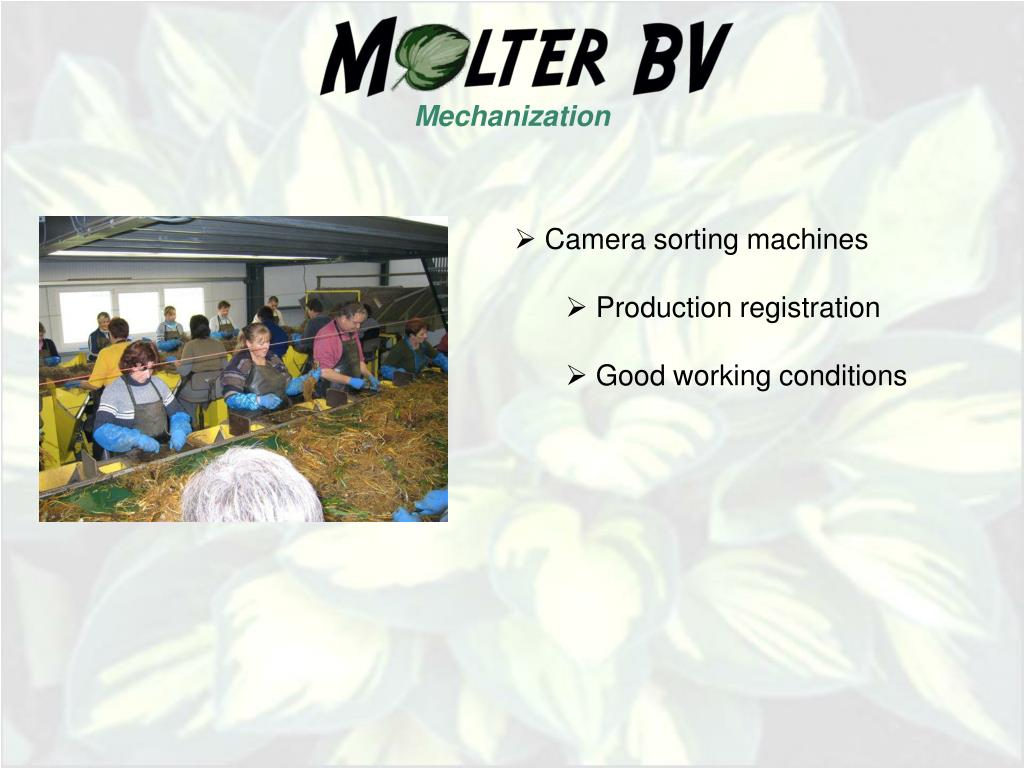 MOLTER BV

Mechanization

➢ Camera sorting machines

➢ Production registration

➢ Good working conditions